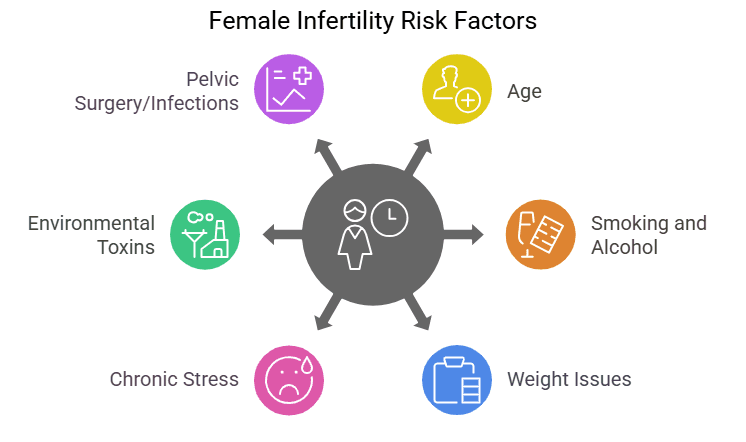 Female Infertility Risk Factors

Pelvic Surgery/Infections

Age

Environmental Toxins

Smoking and Alcohol

Chronic Stress

Weight Issues